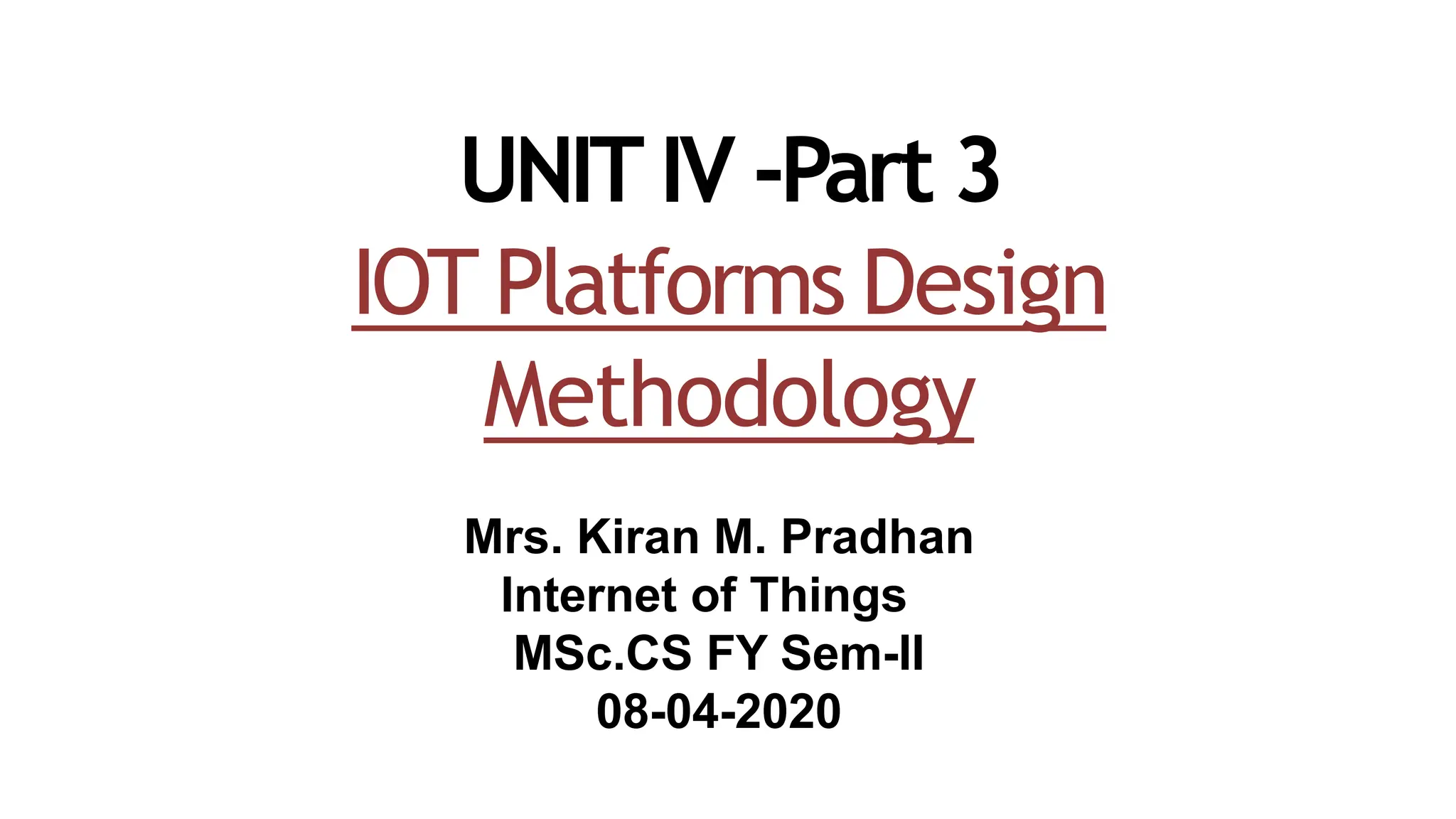 UNIT IV -Part 3
IOT Platforms Design Methodology

Mrs. Kiran M. Pradhan
Internet of Things
MSc.CS FY Sem-II
08-04-2020